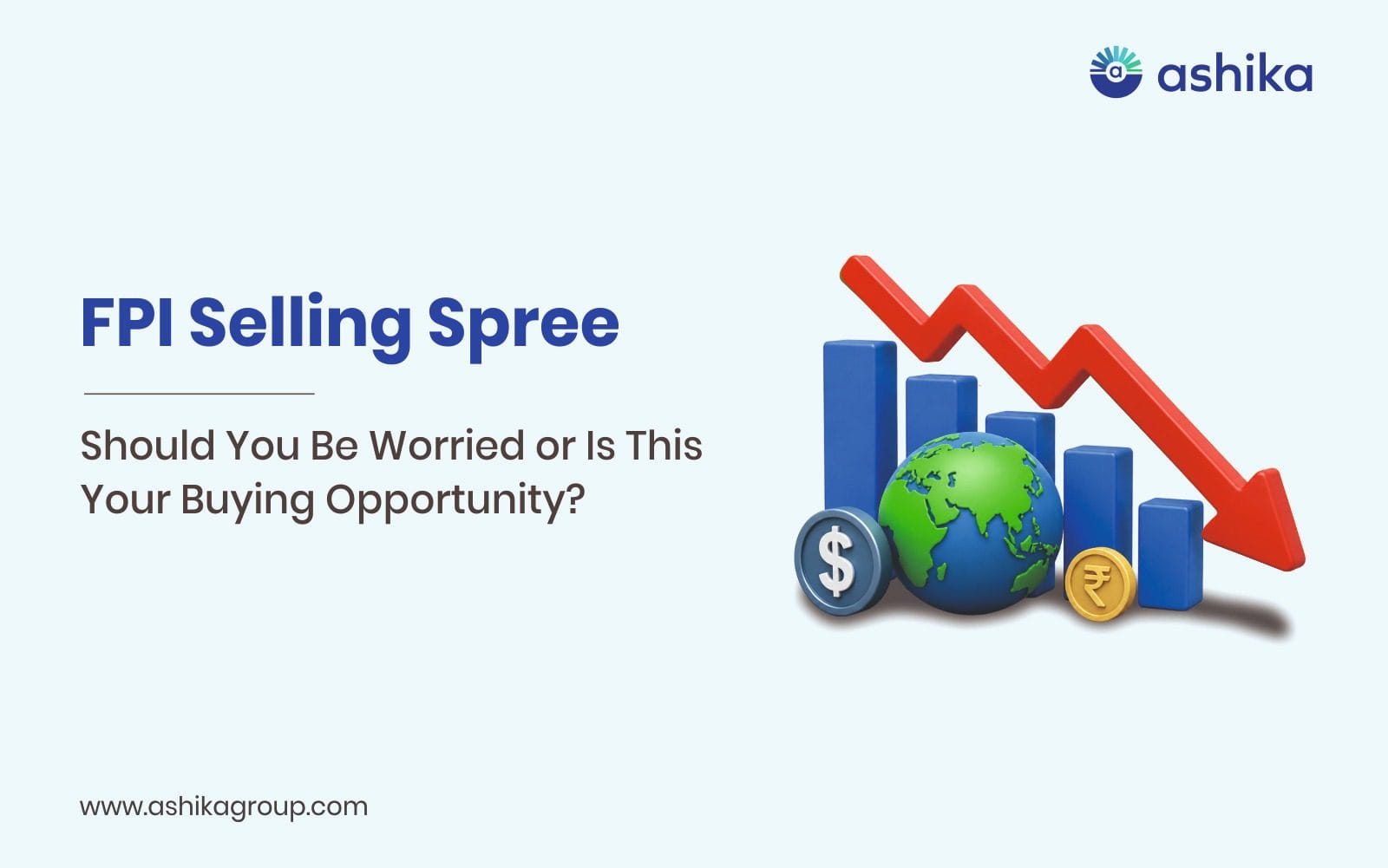 ashika

FPI Selling Spree

Should You Be Worried or Is This Your Buying Opportunity?

$

₹

www.ashikagroup.com